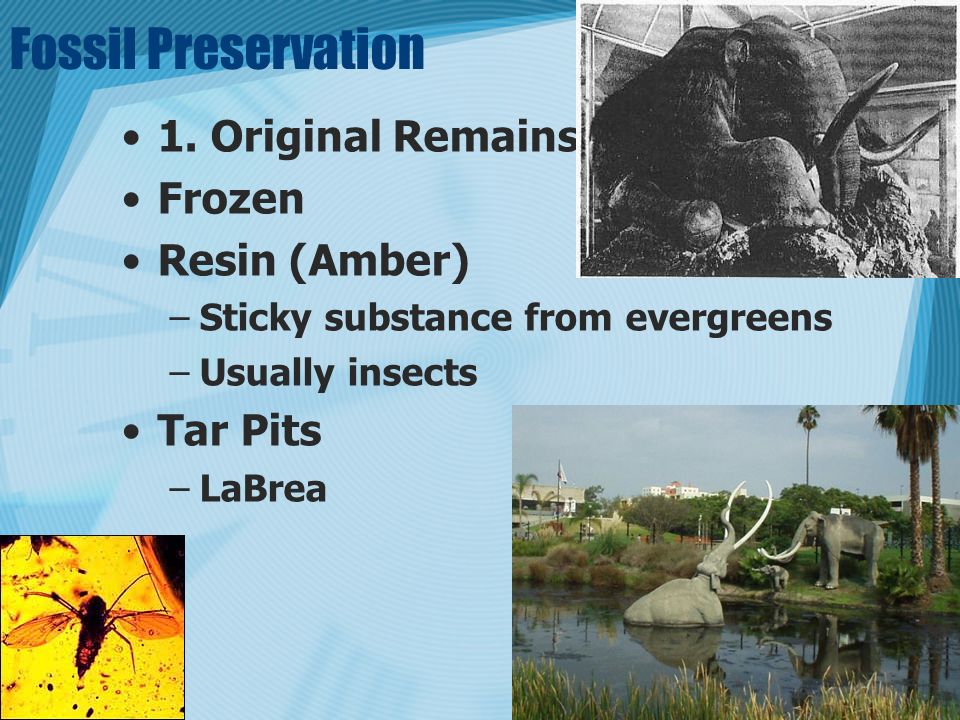 Fossil Preservation

• 1. Original Remains
• Frozen
• Resin (Amber)
– Sticky substance from evergreens
– Usually insects
• Tar Pits
– LaBrea